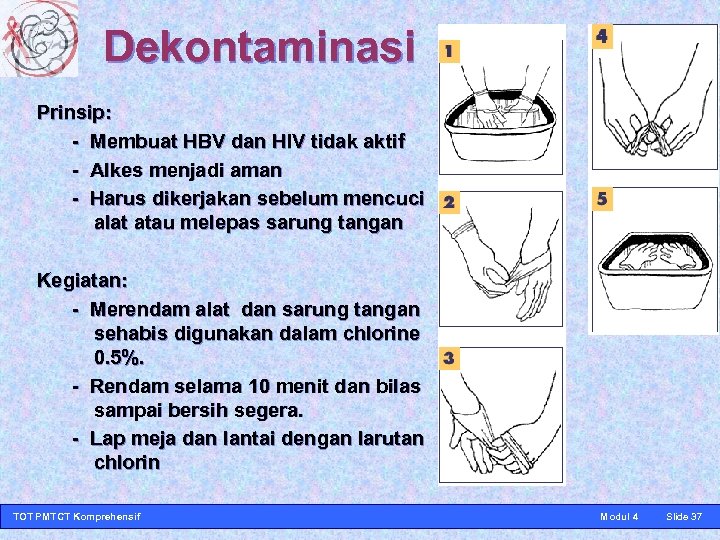 Dekontaminasi

Prinsip:
- Membuat HBV dan HIV tidak aktif
- Alkes menjadi aman
- Harus dikerjakan sebelum mencuci alat atau melepas sarung tangan

Kegiatan:
- Merendam alat dan sarung tangan sehabis digunakan dalam chlorine 0.5%.
- Rendam selama 10 menit dan bilas sampai bersih segera.
- Lap meja dan lantai dengan larutan chlorin

1

2

3

4

5

TOT PMTCT Komprehensif

Modul 4

Slide 37